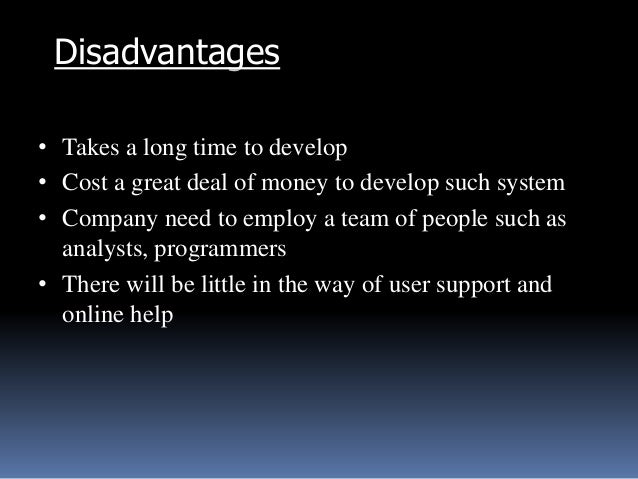 Disadvantages

• Takes a long time to develop
• Cost a great deal of money to develop such system
• Company need to employ a team of people such as analysts, programmers
• There will be little in the way of user support and online help